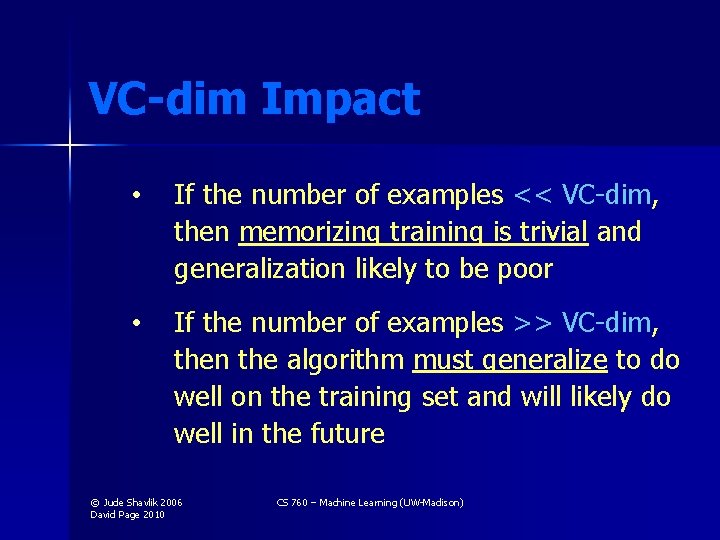 VC-dim Impact

• If the number of examples << VC-dim, then memorizing training is trivial and generalization likely to be poor

• If the number of examples >> VC-dim, then the algorithm must generalize to do well on the training set and will likely do well in the future

© Jude Shavlik 2006
David Page 2010

CS 760 – Machine Learning (UW-Madison)